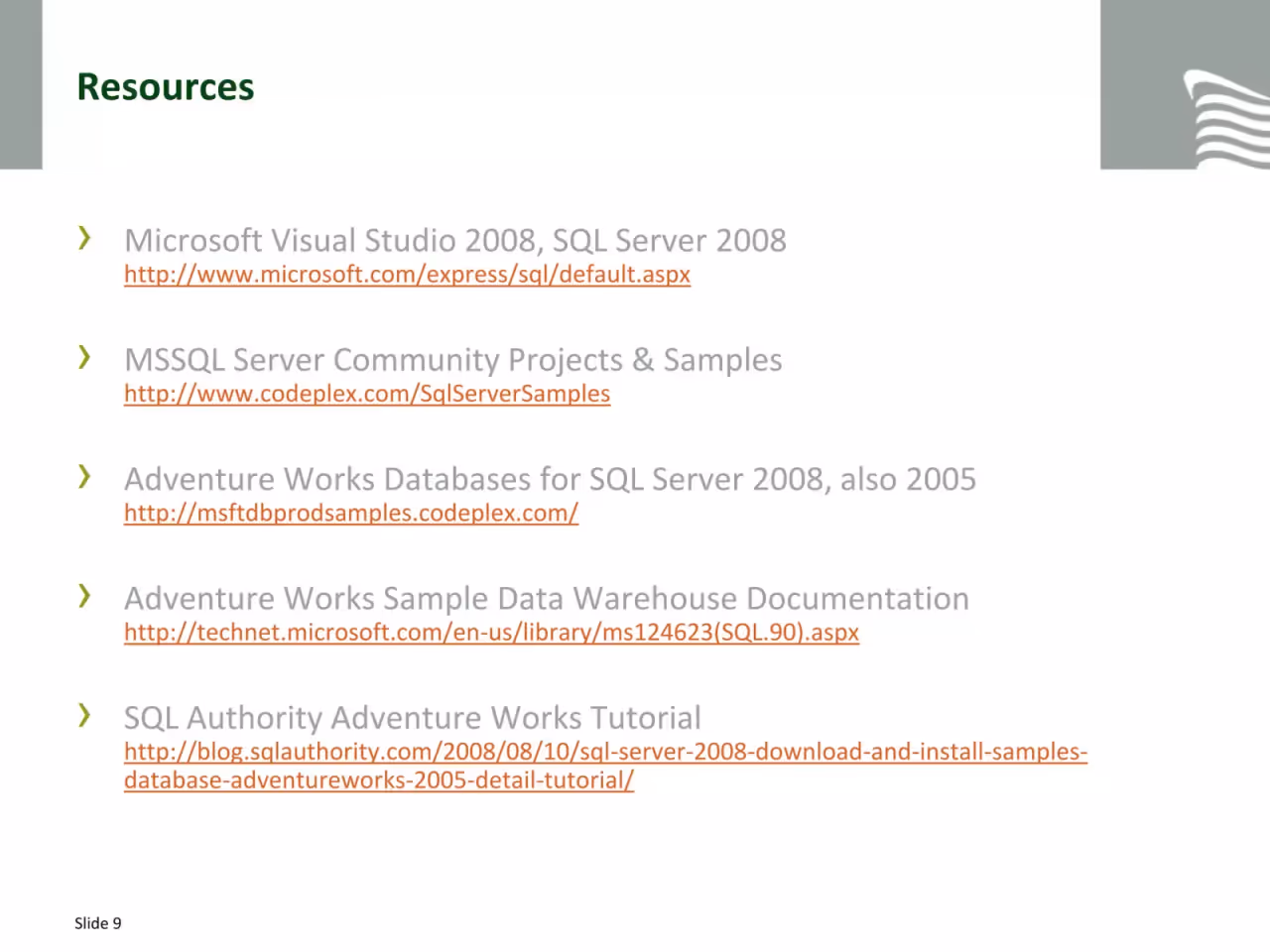 Resources

› Microsoft Visual Studio 2008, SQL Server 2008
http://www.microsoft.com/express/sql/default.aspx

› MSSQL Server Community Projects & Samples
http://www.codeplex.com/SqlServerSamples

› Adventure Works Databases for SQL Server 2008, also 2005
http://msftdbprodsamples.codeplex.com/

› Adventure Works Sample Data Warehouse Documentation
http://technet.microsoft.com/en-us/library/ms124623(SQL.90).aspx

› SQL Authority Adventure Works Tutorial
http://blog.sqlauthority.com/2008/08/10/sql-server-2008-download-and-install-samples-database-adventureworks-2005-detail-tutorial/

Slide 9